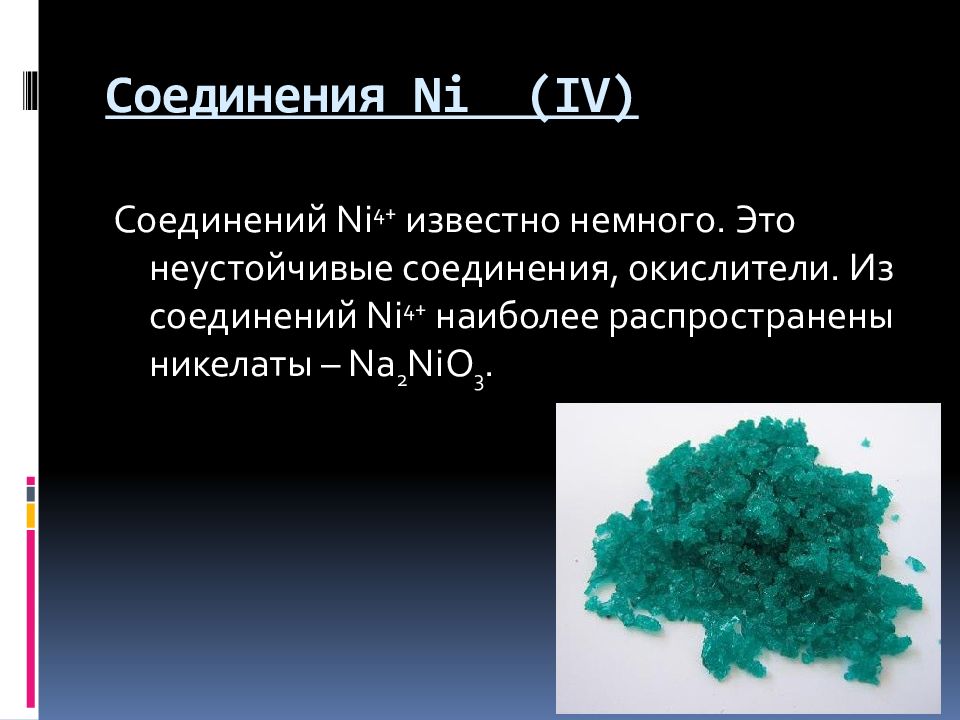 Соединения Ni (IV)

Соединений $Ni^{4+}$ известно немного. Это неустойчивые соединения, окислители. Из соединений $Ni^{4+}$ наиболее распространены никелаты – $Na_2NiO_3$.